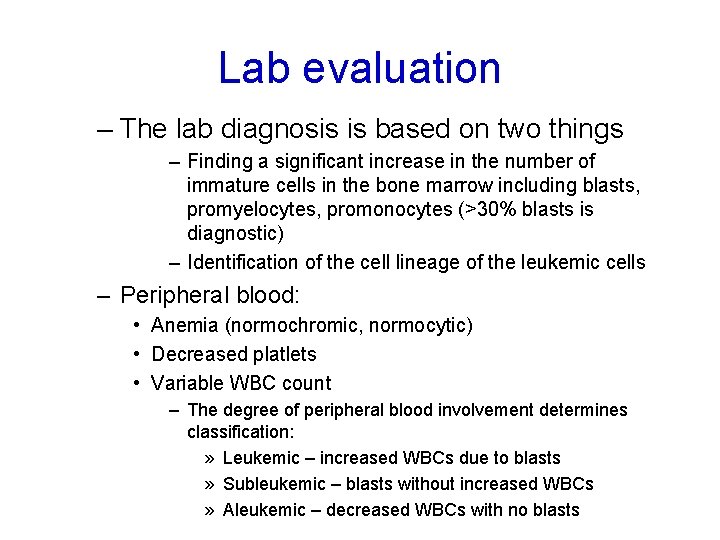 Lab evaluation

– The lab diagnosis is based on two things

– Finding a significant increase in the number of immature cells in the bone marrow including blasts, promyelocytes, promonocytes (>30% blasts is diagnostic)

– Identification of the cell lineage of the leukemic cells

– Peripheral blood:

• Anemia (normochromic, normocytic)

• Decreased platlets

• Variable WBC count

– The degree of peripheral blood involvement determines classification:

» Leukemic – increased WBCs due to blasts

» Subleukemic – blasts without increased WBCs

» Aleukemic – decreased WBCs with no blasts